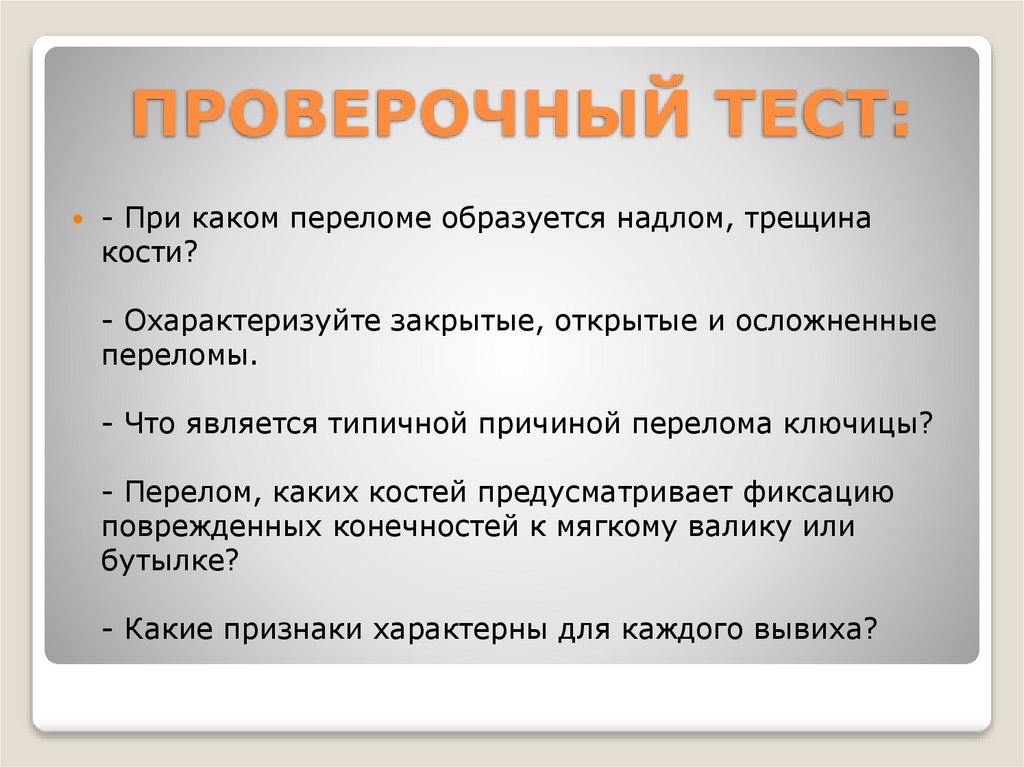 ПРОВЕРОЧНЫЙ ТЕСТ:

- При каком переломе образуется надлом, трещина кости?

- Охарактеризуйте закрытые, открытые и осложненные переломы.

- Что является типичной причиной перелома ключицы?

- Перелом, каких костей предусматривает фиксацию поврежденных конечностей к мягкому валику или бутылке?

- Какие признаки характерны для каждого вывиха?